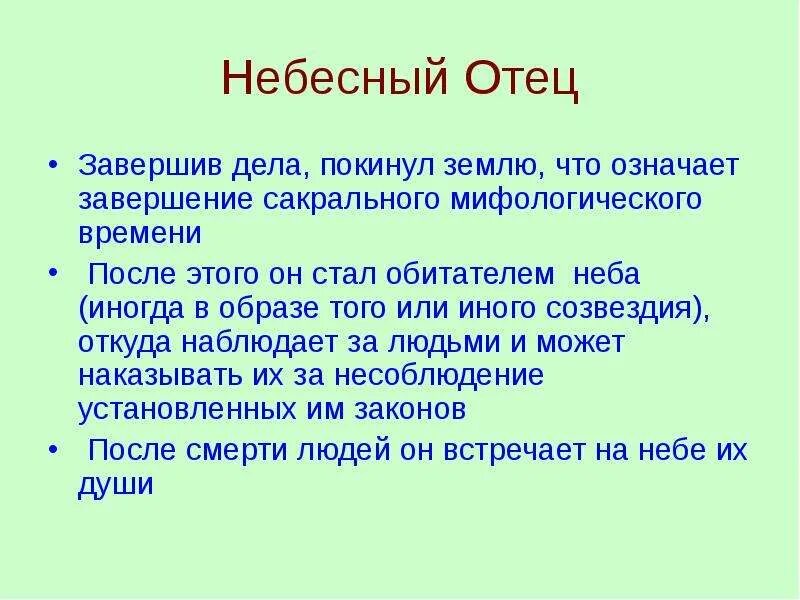 Небесный Отец

• Завершив дела, покинул землю, что означает завершение сакрального мифологического времени
• После этого он стал обитателем неба (иногда в образе того или иного созвездия), откуда наблюдает за людьми и может наказывать их за несоблюдение установленных им законов
• После смерти людей он встречает на небе их души